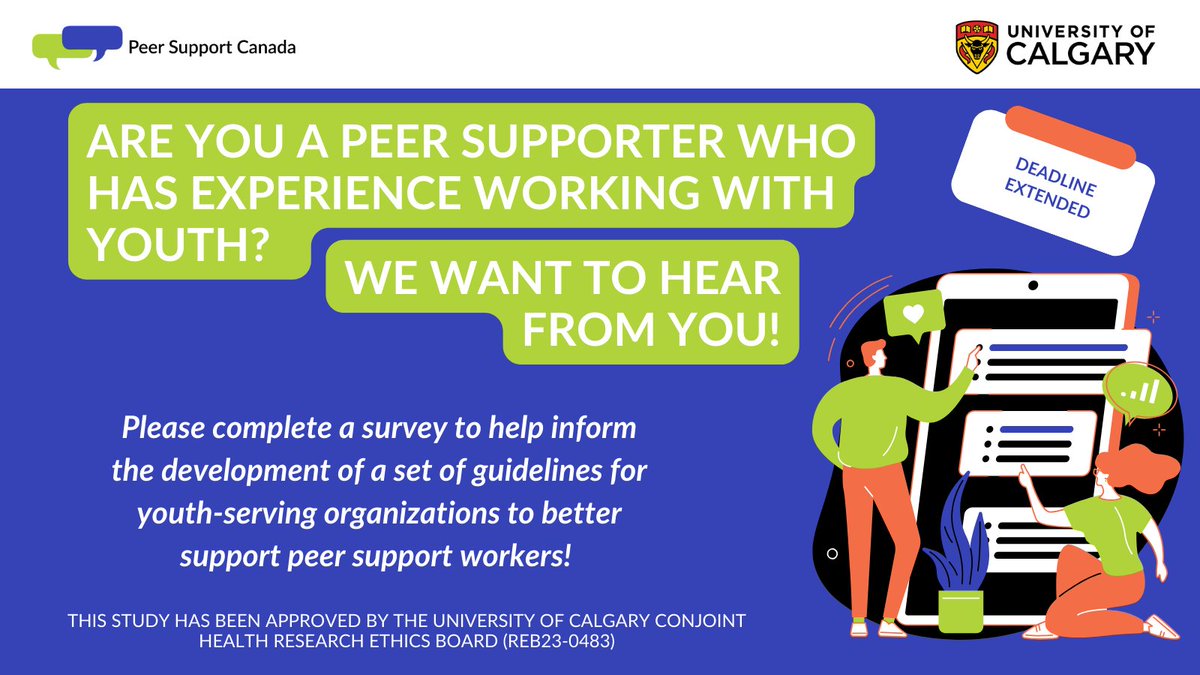 Peer Support Canada

UNIVERSITY OF CALGARY

ARE YOU A PEER SUPPORTER WHO HAS EXPERIENCE WORKING WITH YOUTH?

WE WANT TO HEAR FROM YOU!

DEADLINE EXTENDED

Please complete a survey to help inform the development of a set of guidelines for youth-serving organizations to better support peer support workers!

THIS STUDY HAS BEEN APPROVED BY THE UNIVERSITY OF CALGARY CONJOINT HEALTH RESEARCH ETHICS BOARD (REB23-0483)